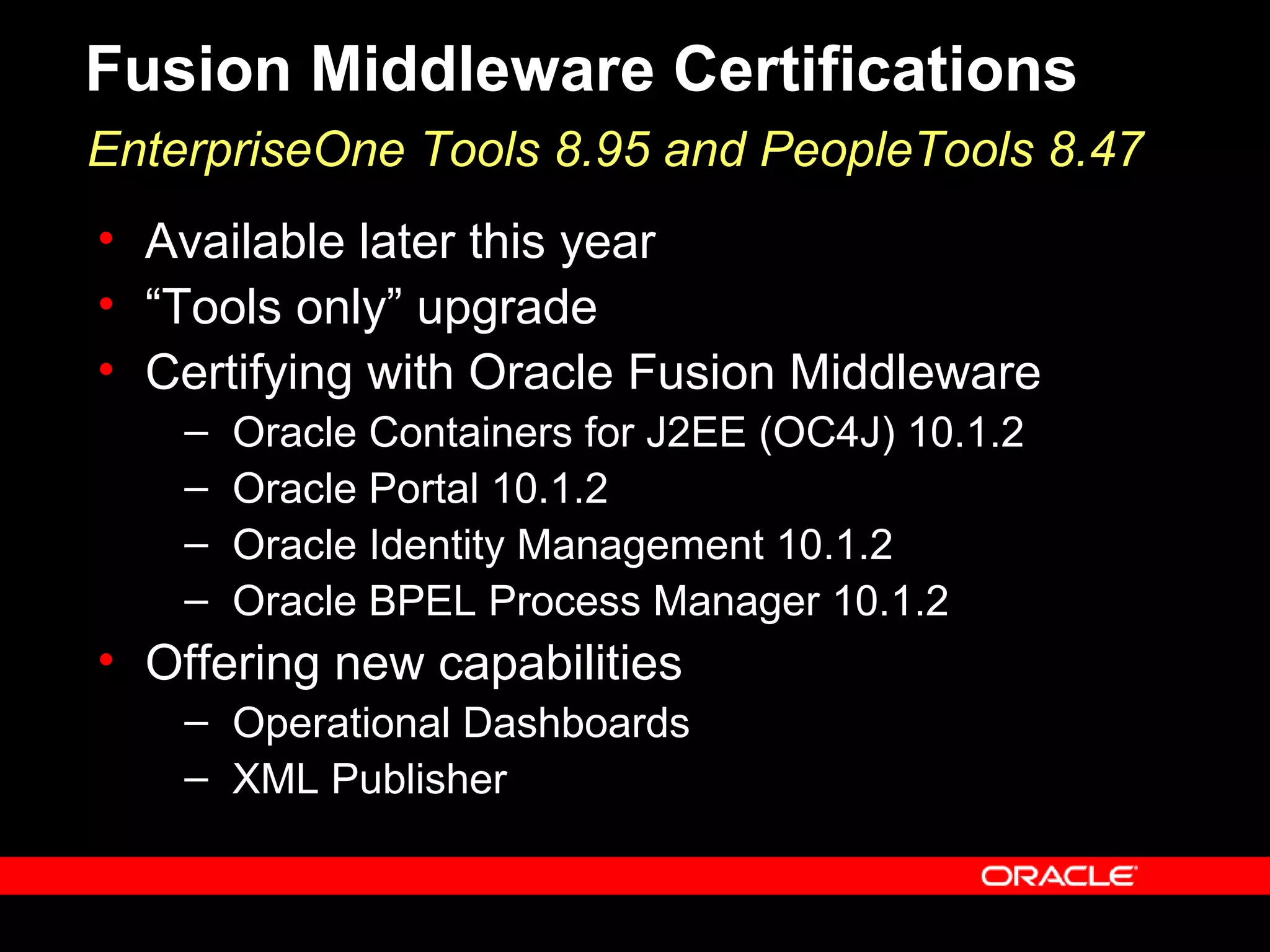 Fusion Middleware Certifications

EnterpriseOne Tools 8.95 and PeopleTools 8.47

• Available later this year
• “Tools only” upgrade
• Certifying with Oracle Fusion Middleware
  – Oracle Containers for J2EE (OC4J) 10.1.2
  – Oracle Portal 10.1.2
  – Oracle Identity Management 10.1.2
  – Oracle BPEL Process Manager 10.1.2
• Offering new capabilities
  – Operational Dashboards
  – XML Publisher

ORACLE